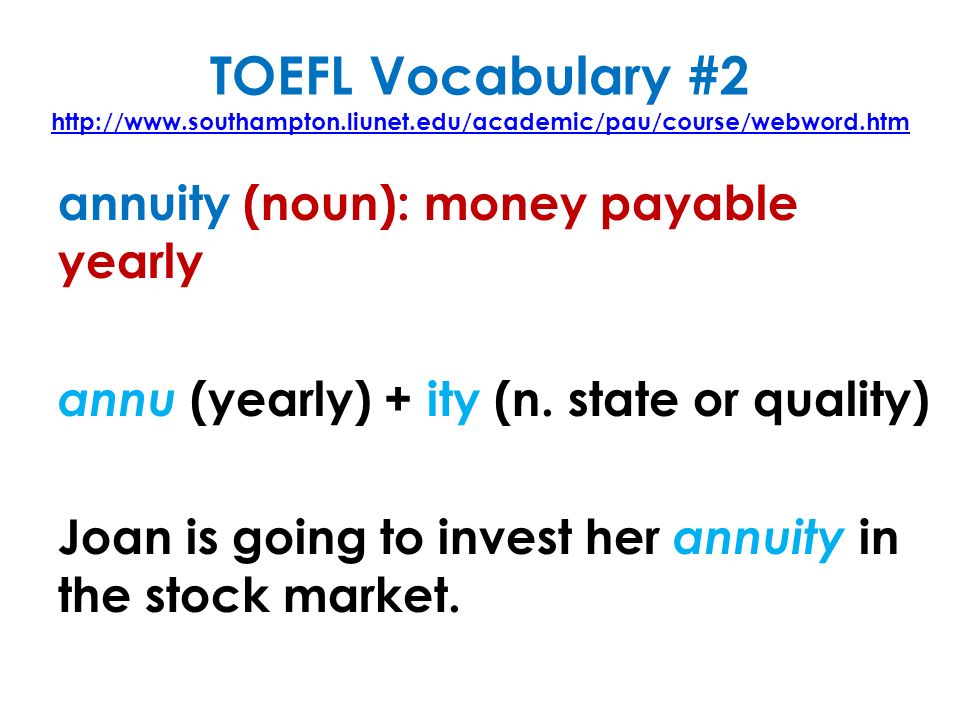 TOEFL Vocabulary #2
http://www.southampton.liunet.edu/academic/pau/course/webword.htm

annuity (noun): money payable yearly

annu (yearly) + ity (n. state or quality)

Joan is going to invest her annuity in the stock market.